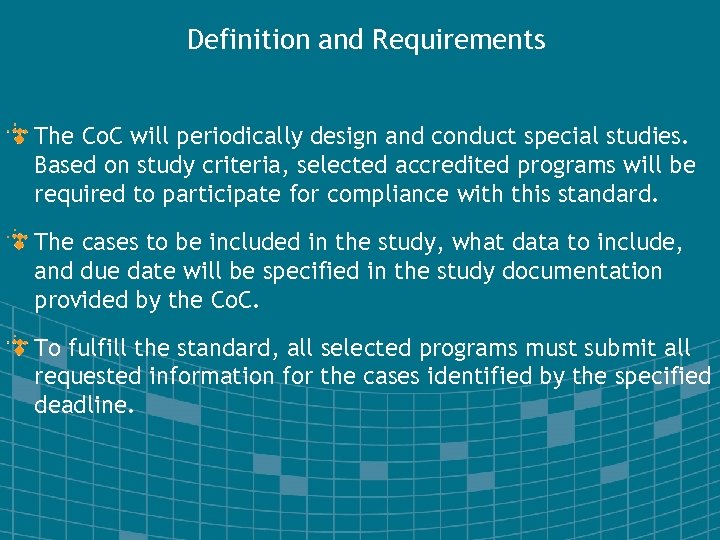 Definition and Requirements

The CoC will periodically design and conduct special studies. Based on study criteria, selected accredited programs will be required to participate for compliance with this standard.

The cases to be included in the study, what data to include, and due date will be specified in the study documentation provided by the CoC.

To fulfill the standard, all selected programs must submit all requested information for the cases identified by the specified deadline.